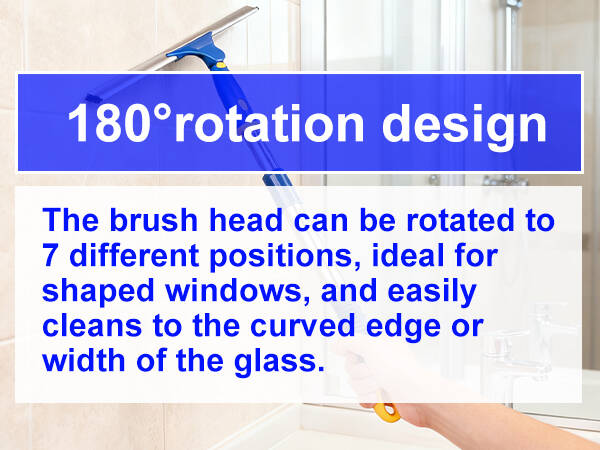 180°rotation design

The brush head can be rotated to 7 different positions, ideal for shaped windows, and easily cleans to the curved edge or width of the glass.